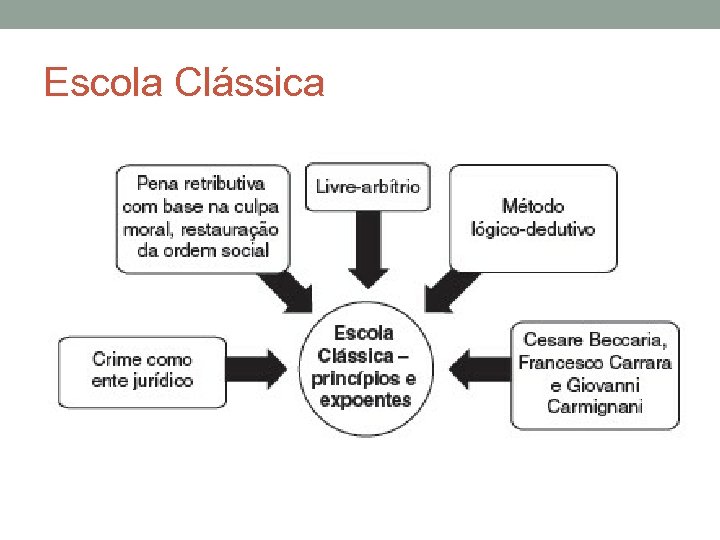 Escola Clássica

Pena retributiva com base na culpa moral, restauração da ordem social

Livre-arbítrio

Método lógico-dedutivo

Crime como ente jurídico

Escola Clássica – princípios e expoentes

Cesare Beccaria, Francesco Carrara e Giovanni Carmignani